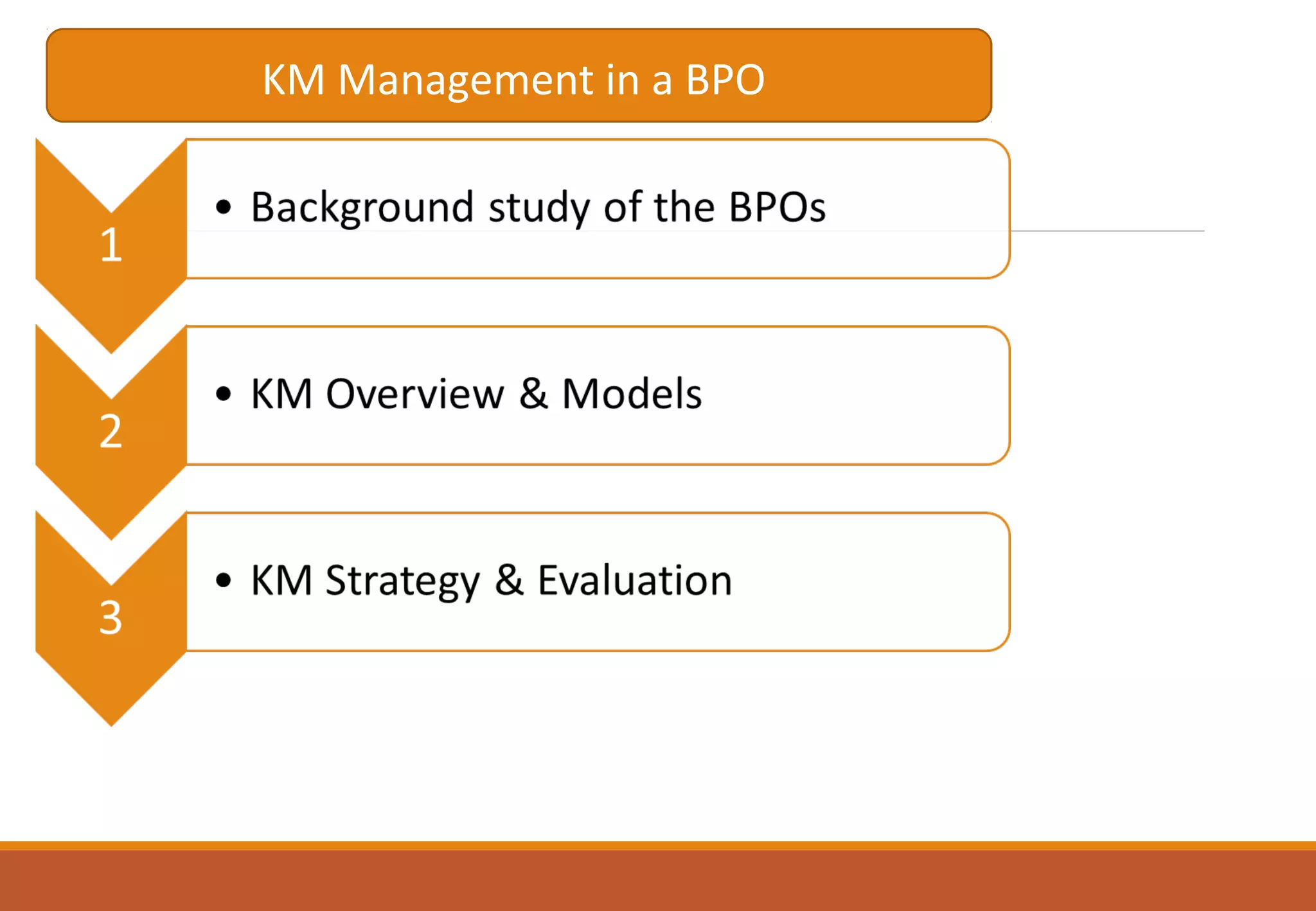 KM Management in a BPO

1

• Background study of the BPOs

2

• KM Overview & Models

3

• KM Strategy & Evaluation